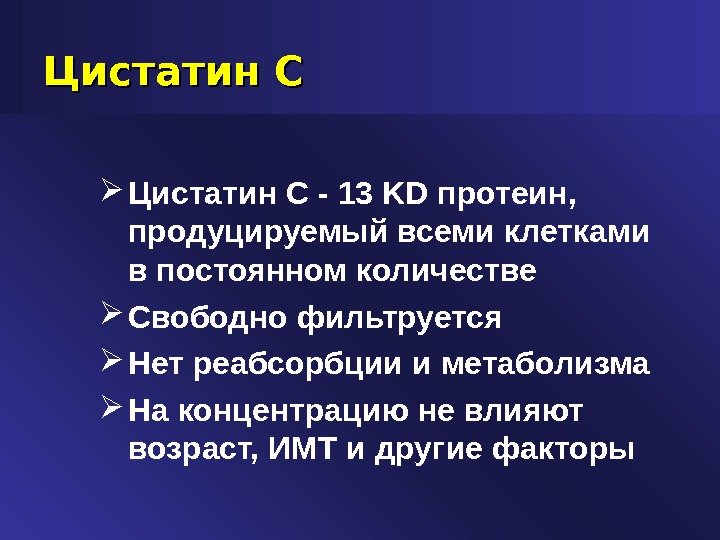 Цистатин С

➢ Цистатин С - 13 KD протеин, продуцируемый всеми клетками в постоянном количестве

➢ Свободно фильтруется

➢ Нет реабсорбции и метаболизма

➢ На концентрацию не влияют возраст, ИМТ и другие факторы